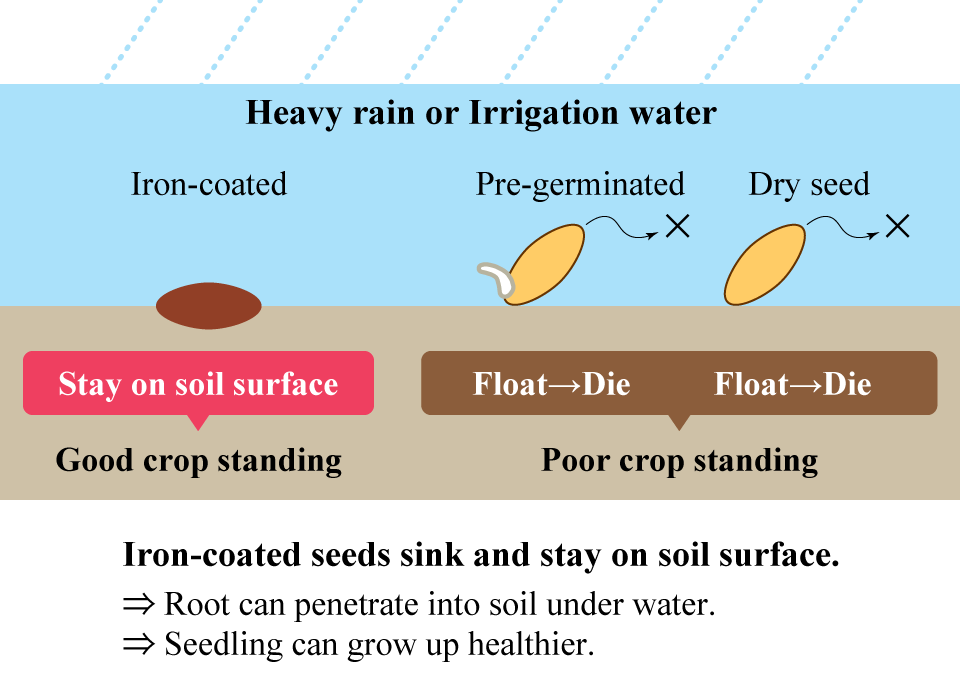 Heavy rain or Irrigation water

Iron-coated

Pre-germinated

Dry seed

×

×

Stay on soil surface

Float→Die

Float→Die

Good crop standing

Poor crop standing

Iron-coated seeds sink and stay on soil surface.

⇒ Root can penetrate into soil under water.

⇒ Seedling can grow up healthier.